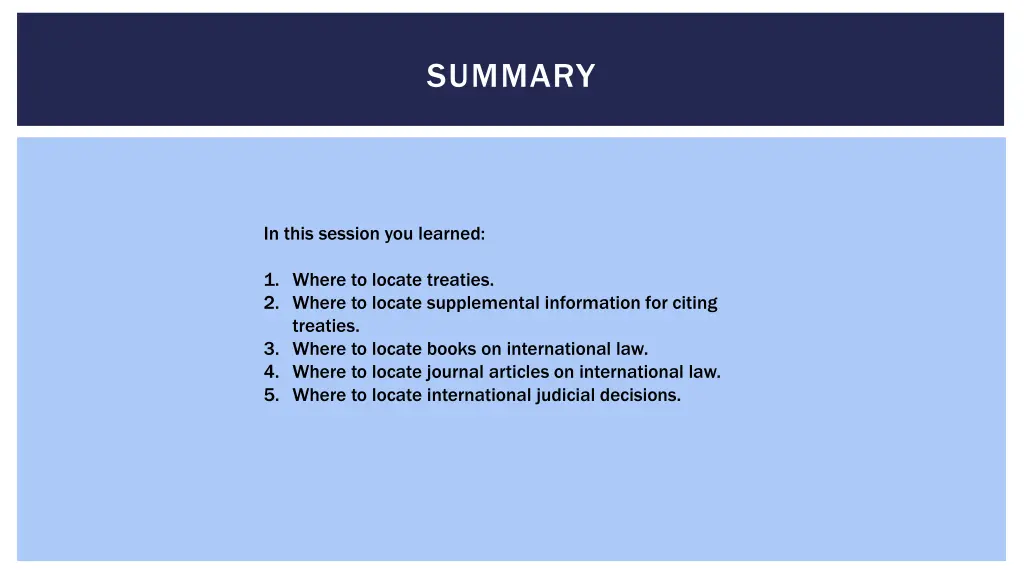 SUMMARY

In this session you learned:

1. Where to locate treaties.
2. Where to locate supplemental information for citing treaties.
3. Where to locate books on international law.
4. Where to locate journal articles on international law.
5. Where to locate international judicial decisions.